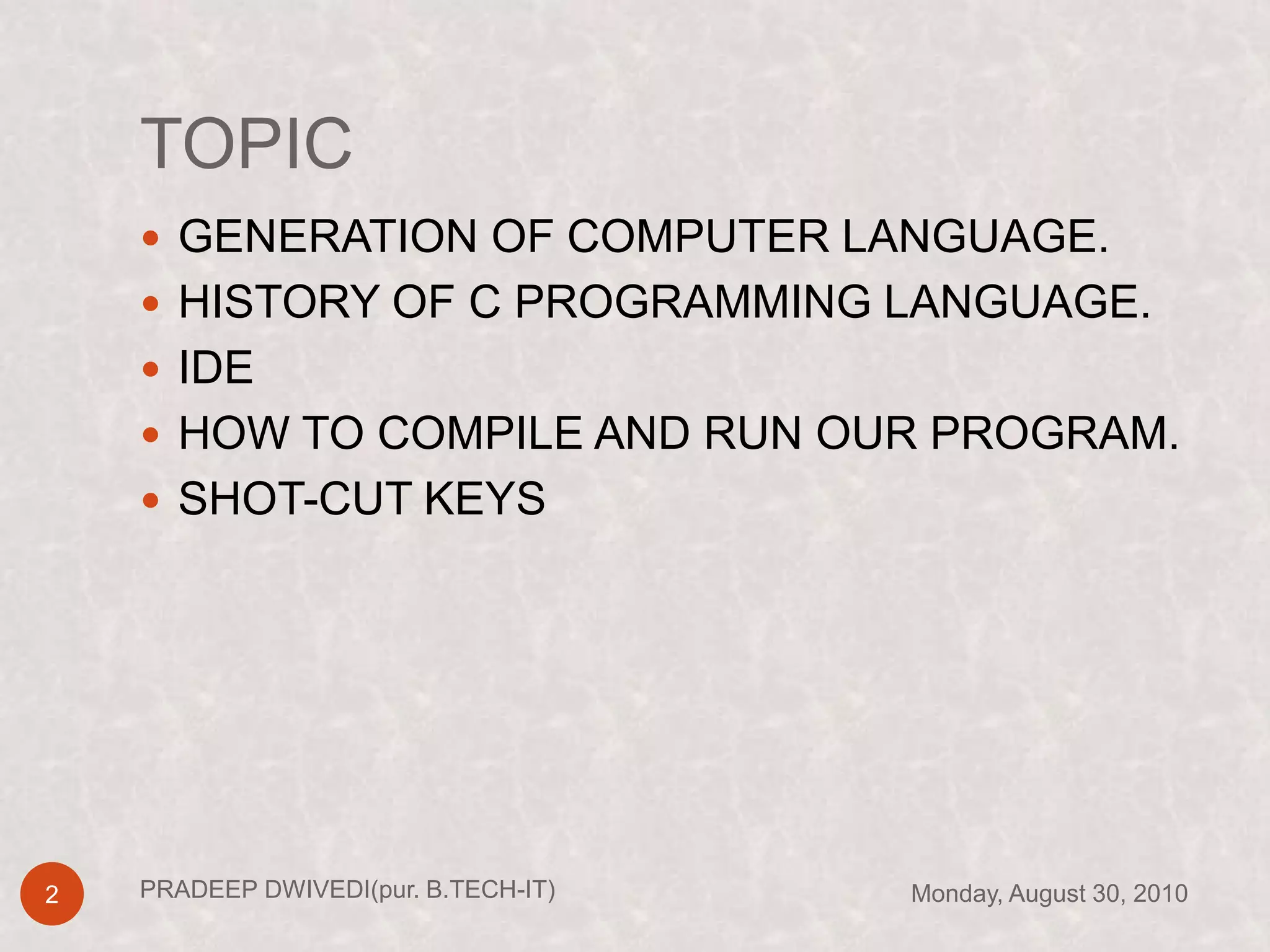 TOPIC

- GENERATION OF COMPUTER LANGUAGE.
- HISTORY OF C PROGRAMMING LANGUAGE.
- IDE
- HOW TO COMPILE AND RUN OUR PROGRAM.
- SHOT-CUT KEYS

2

PRADEEP DWIVEDI(pur. B.TECH-IT)

Monday, August 30, 2010